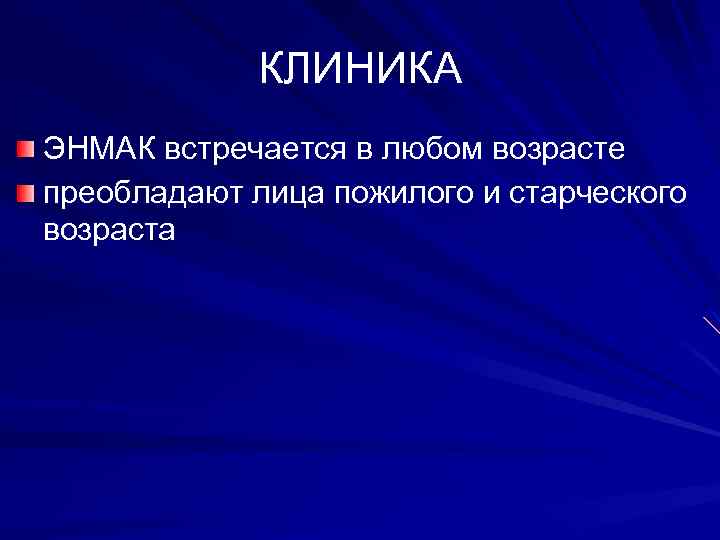 КЛИНИКА

ЭНМАК встречается в любом возрасте

преобладают лица пожилого и старческого возраста